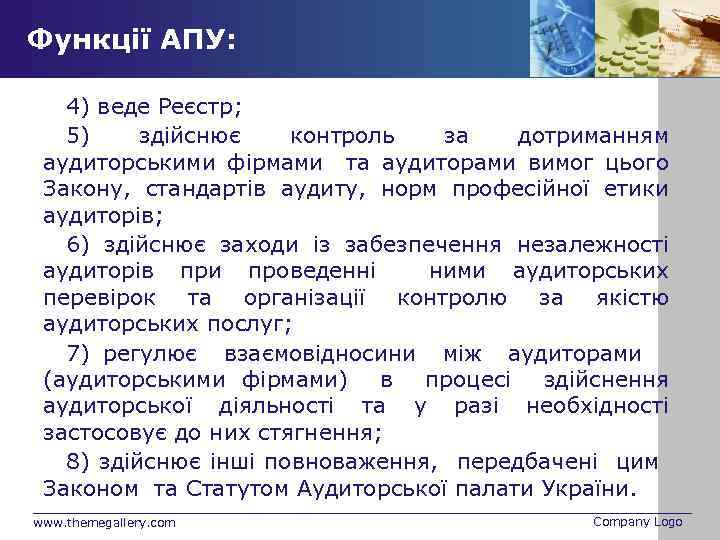 Функції АПУ:

4) веде Реєстр;

5) здійснює контроль за дотриманням аудиторськими фірмами та аудиторами вимог цього Закону, стандартів аудиту, норм професійної етики аудиторів;

6) здійснює заходи із забезпечення незалежності аудиторів при проведенні ними аудиторських перевірок та організації контролю за якістю аудиторських послуг;

7) регулює взаємовідносини між аудиторами (аудиторськими фірмами) в процесі здійснення аудиторської діяльності та у разі необхідності застосовує до них стягнення;

8) здійснює інші повноваження, передбачені цим Законом та Статутом Аудиторської палати України.

www.themegallery.com

Company Logo